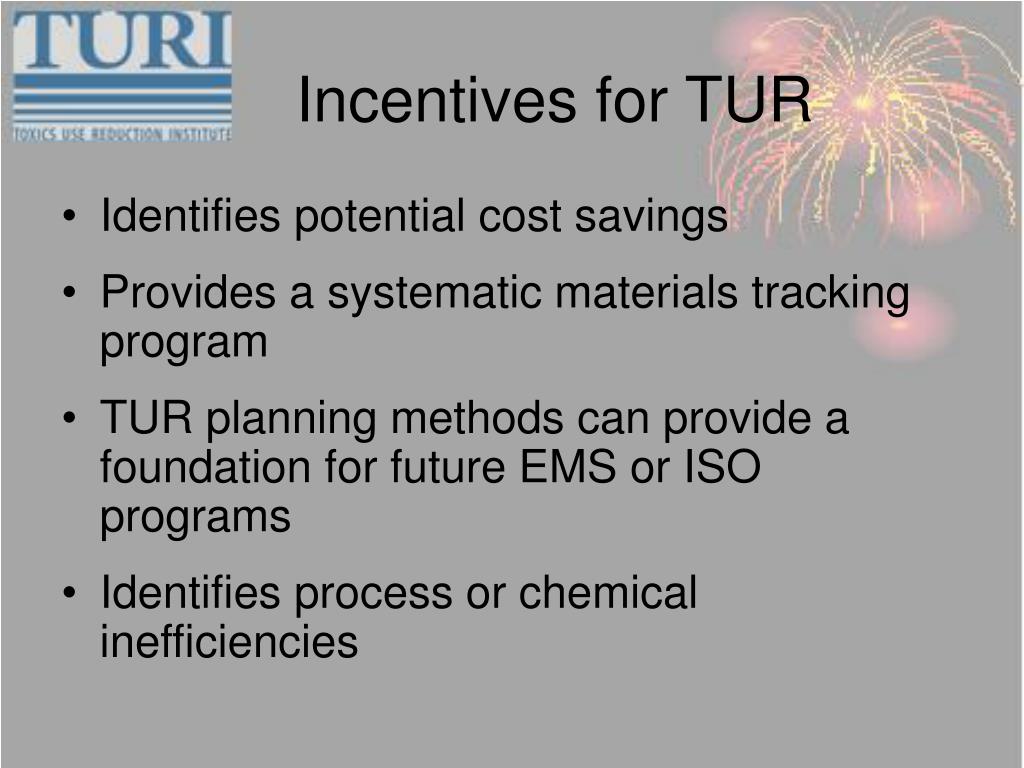 TURI
TOXICS USE REDUCTION INSTITUTE

Incentives for TUR

• Identifies potential cost savings
• Provides a systematic materials tracking program
• TUR planning methods can provide a foundation for future EMS or ISO programs
• Identifies process or chemical inefficiencies